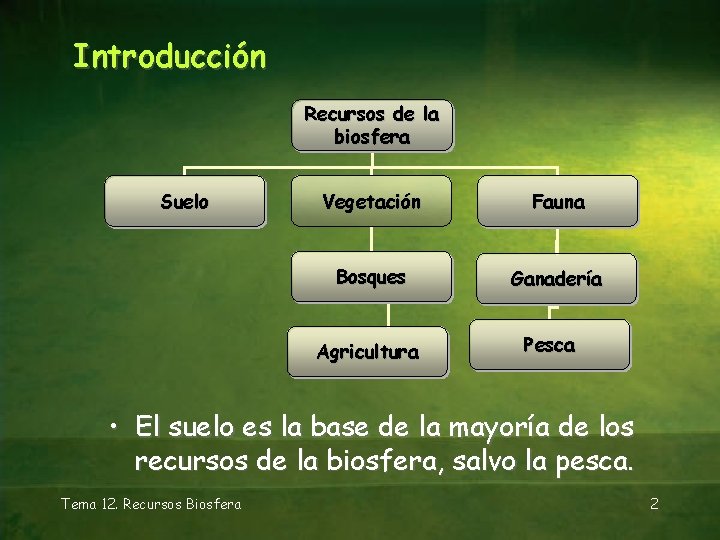 Introducción

Recursos de la biosfera

Suelo

Vegetación

Fauna

Bosques

Ganadería

Agricultura

Pesca

• El suelo es la base de la mayoría de los recursos de la biosfera, salvo la pesca.

Tema 12. Recursos Biosfera

2